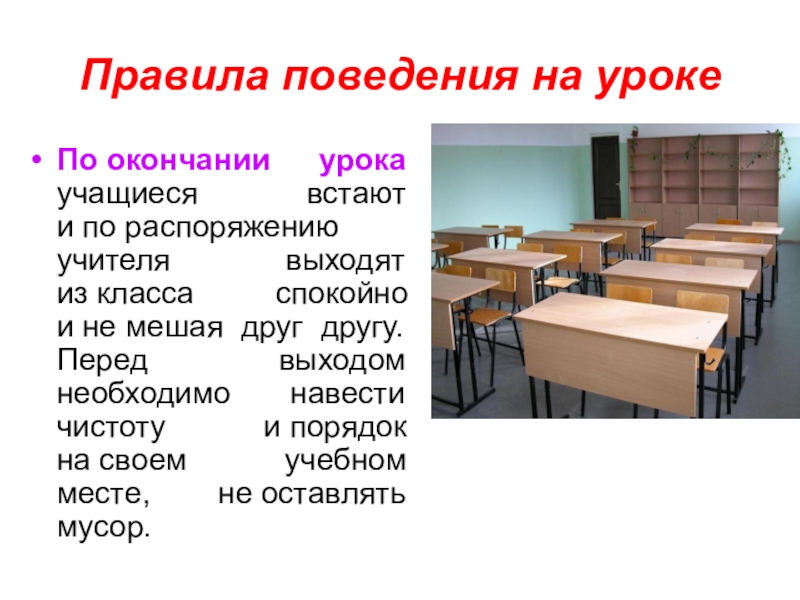 Правила поведения на уроке

• По окончании урока учащиеся встают и по распоряжению учителя выходят из класса спокойно и не мешая друг другу. Перед выходом необходимо навести чистоту и порядок на своем учебном месте, не оставлять мусор.